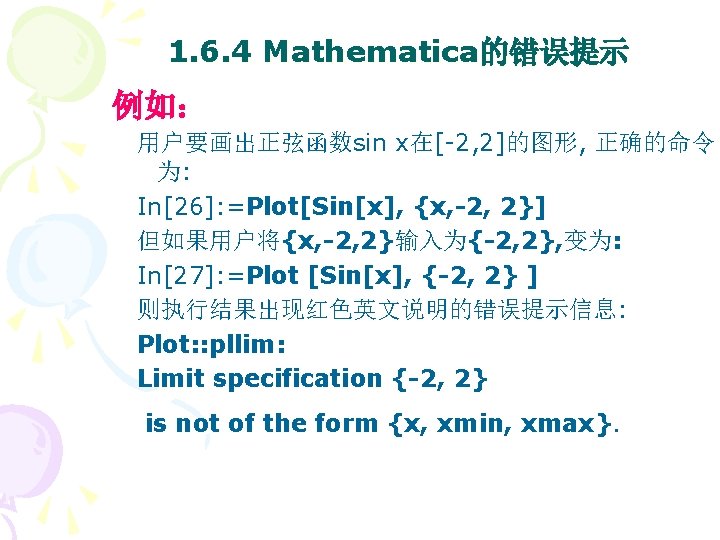 1.6.4 Mathematica的错误提示

例如:

用户要画出正弦函数sin x在[-2,2]的图形, 正确的命令为:

In[26]:=Plot[Sin[x], {x,-2, 2}]

但如果用户将{x,-2,2}输入为{-2,2},变为:

In[27]:=Plot [Sin[x], {-2, 2} ]

则执行结果出现红色英文说明的错误提示信息:

Plot::pllim:

Limit specification {-2, 2}

is not of the form {x, xmin, xmax}.